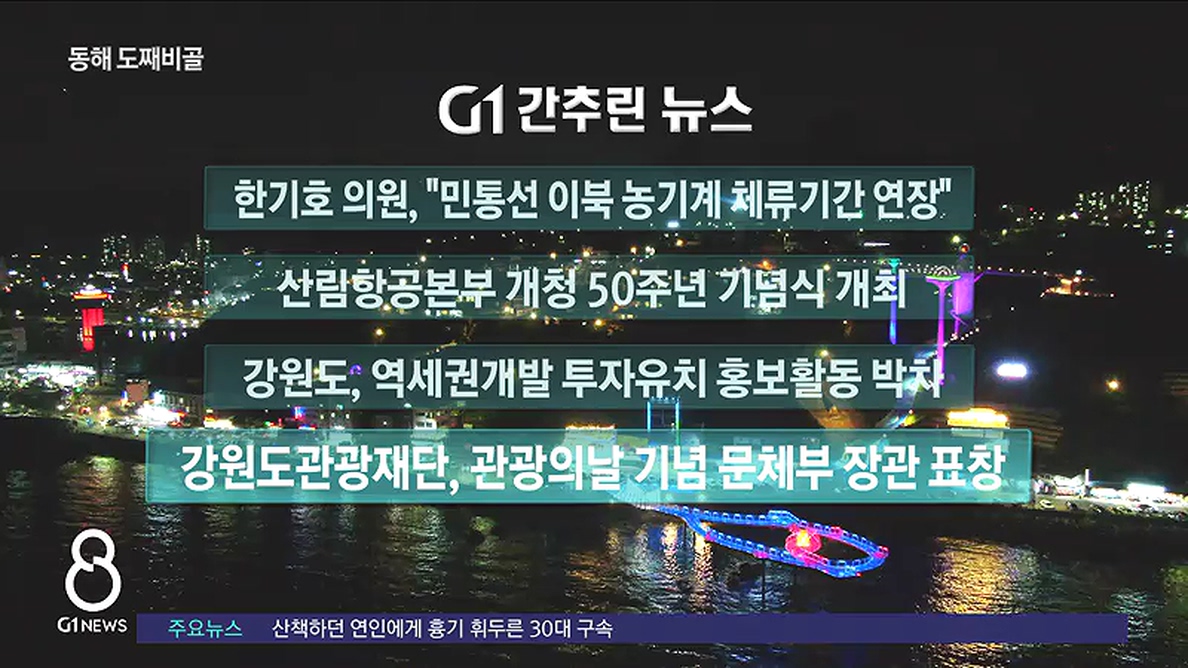 동해 도째비골

G1 간추린 뉴스

한기호 의원, "민통선 이북 농기계 체류기간 연장"

산림항공본부 개청 50주년 기념식 개최

강원도, 역세권개발 투자유치 홍보활동 박차

강원도관광재단, 관광의날 기념 문체부 장관 표창

8
G1 NEWS

주요뉴스 산책하던 연인에게 흉기 휘두른 30대 구속